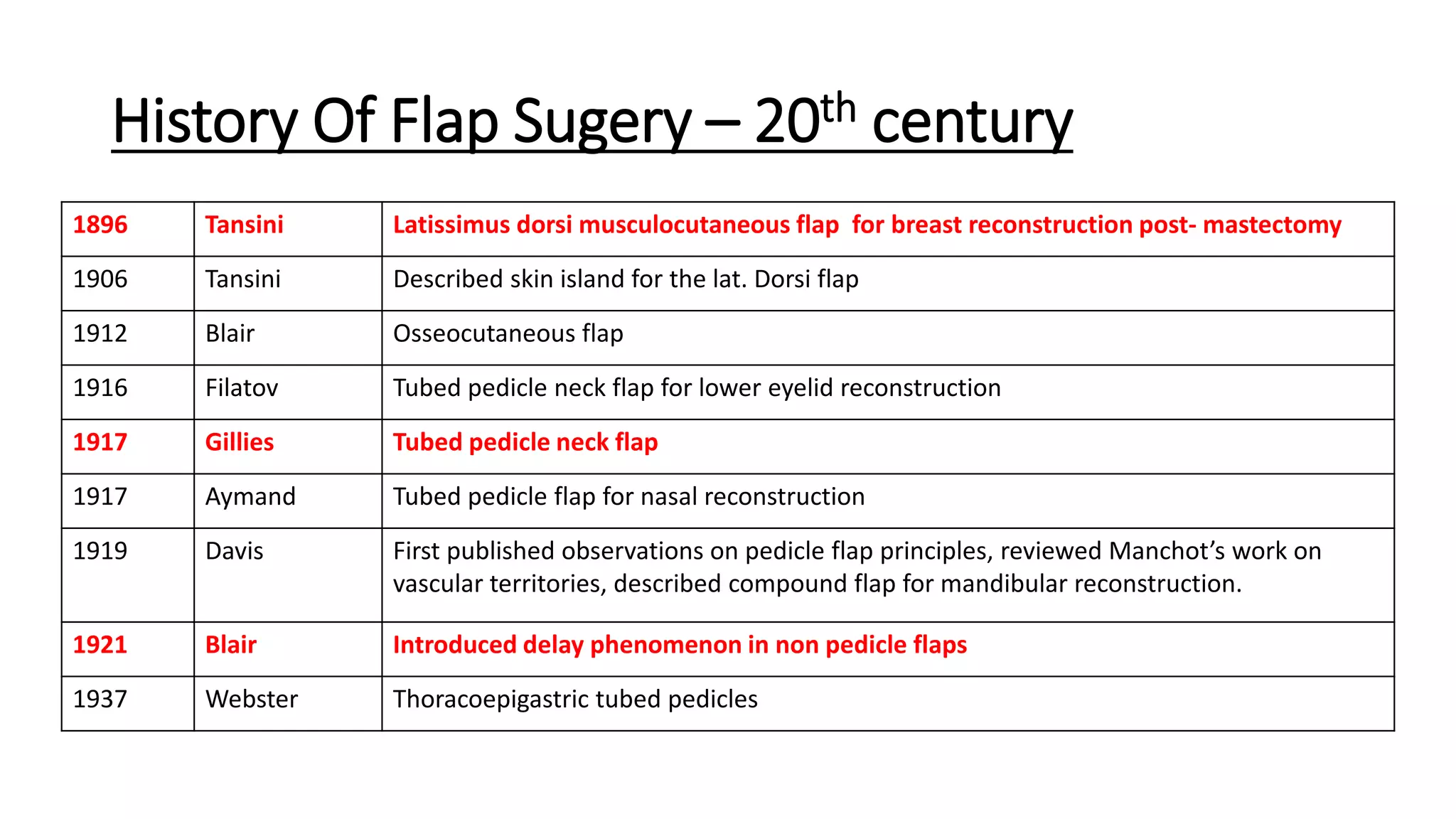 History Of Flap Sugery – 20$^{th}$ century

| 1896 | Tansini | Latissimus dorsi musculocutaneous flap for breast reconstruction post- mastectomy |
|---|---|---|
| 1906 | Tansini | Described skin island for the lat. Dorsi flap |
| 1912 | Blair | Osseocutaneous flap |
| 1916 | Filatov | Tubed pedicle neck flap for lower eyelid reconstruction |
| 1917 | Gillies | Tubed pedicle neck flap |
| 1917 | Aymand | Tubed pedicle flap for nasal reconstruction |
| 1919 | Davis | First published observations on pedicle flap principles, reviewed Manchot's work on vascular territories, described compound flap for mandibular reconstruction. |
| 1921 | Blair | Introduced delay phenomenon in non pedicle flaps |
| 1937 | Webster | Thoracoepigastric tubed pedicles |